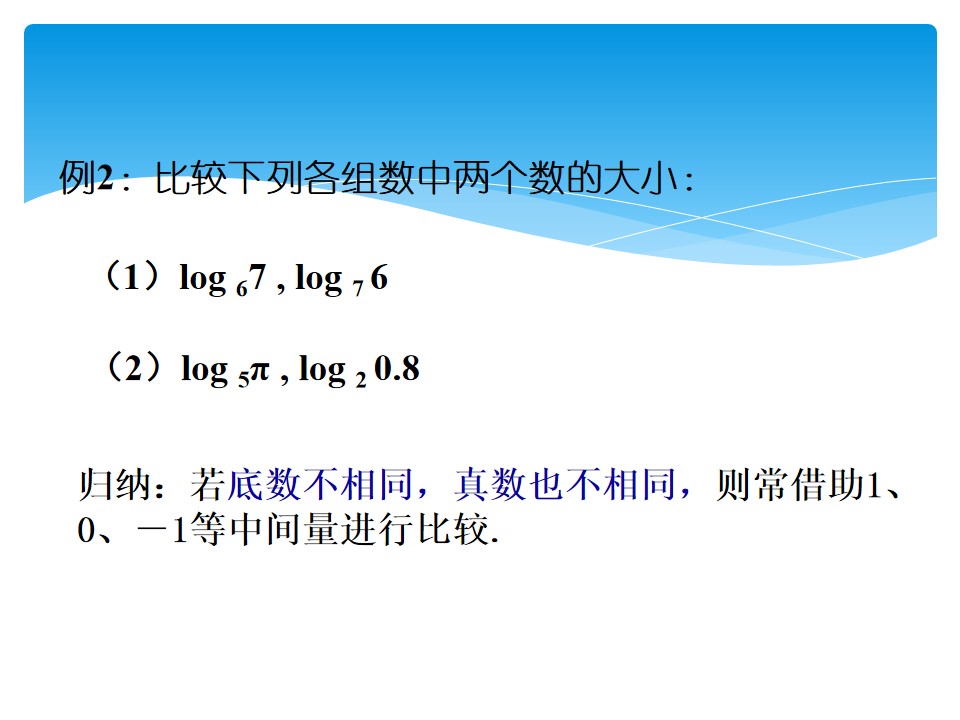 例2：比较下列各组数中两个数的大小：

（1）$\log_6 7$ , $\log_7 6$

（2）$\log_5 \pi$ , $\log_2 0.8$

归纳：若底数不相同，真数也不相同，则常借助1、0、－1等中间量进行比较.